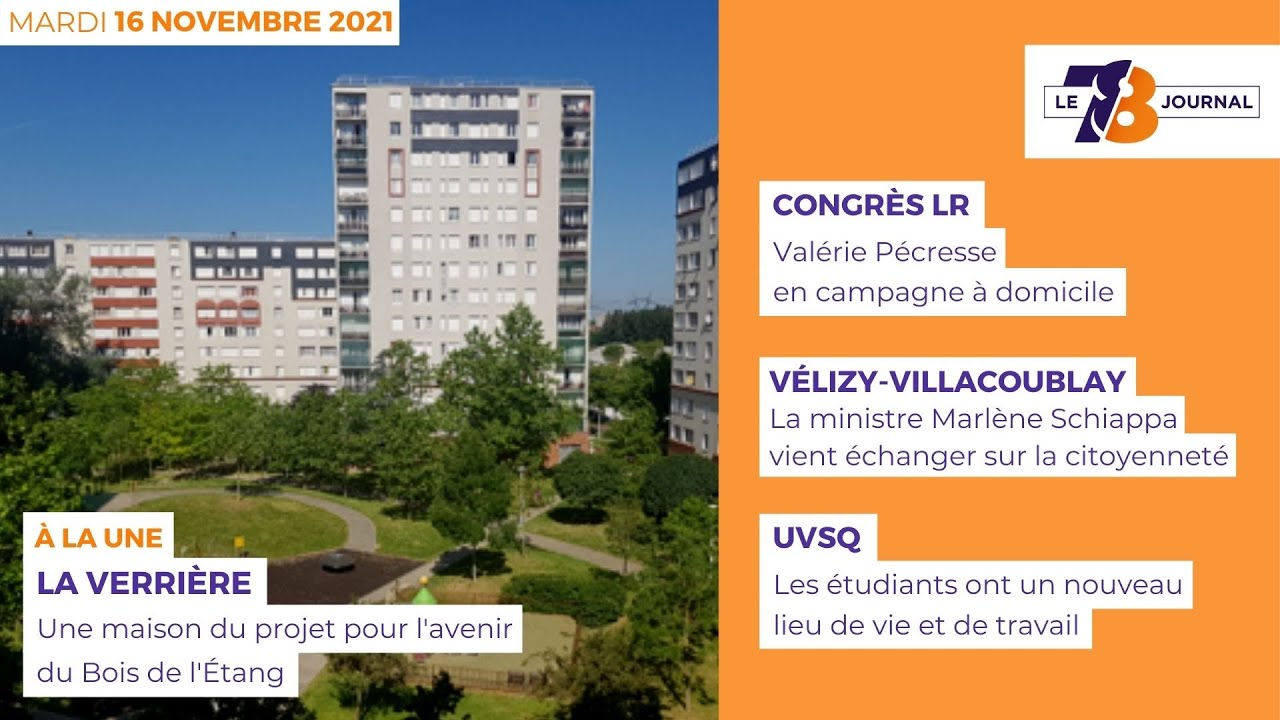 MARDI 16 NOVEMBRE 2021

À LA UNE
LA VERRIÈRE
Une maison du projet pour l'avenir du Bois de l'Étang

LE 78 JOURNAL

CONGRÈS LR
Valérie Pécresse en campagne à domicile

VÉLIZY-VILLACOUBLAY
La ministre Marlène Schiappa vient échanger sur la citoyenneté

UVSQ
Les étudiants ont un nouveau lieu de vie et de travail